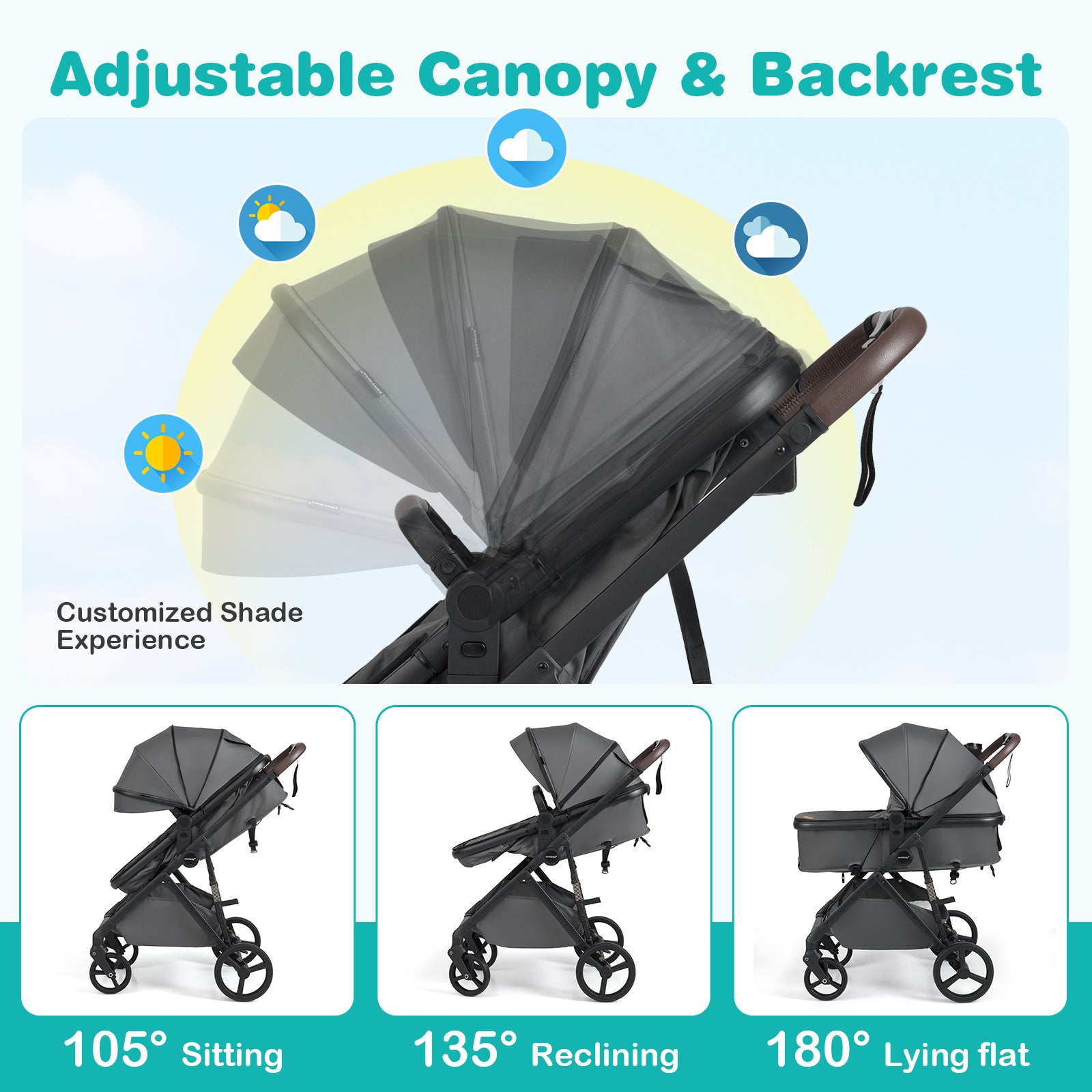 Adjustable Canopy & Backrest

Customized Shade Experience

105° Sitting

135° Reclining

180° Lying flat